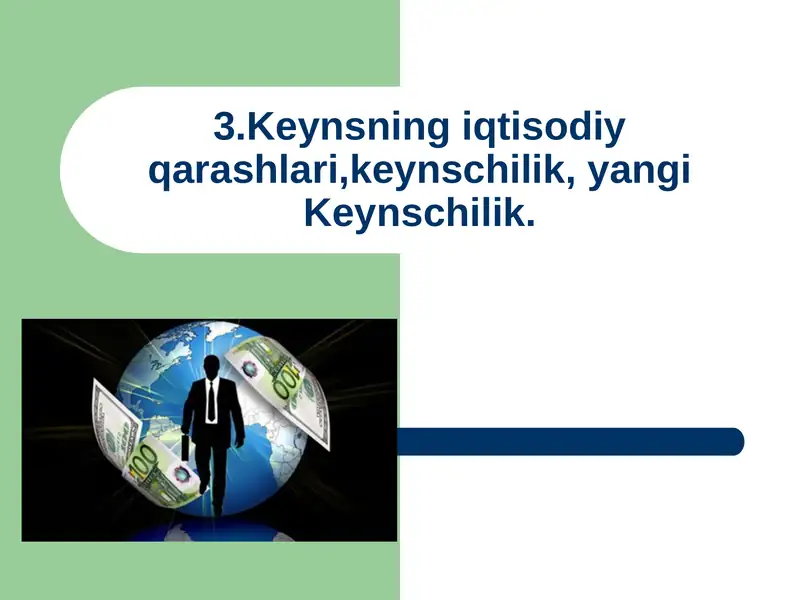 3.Keynsning iqtisodiy qarashlari,keynschilik, yangi Keynschilik.

100

100